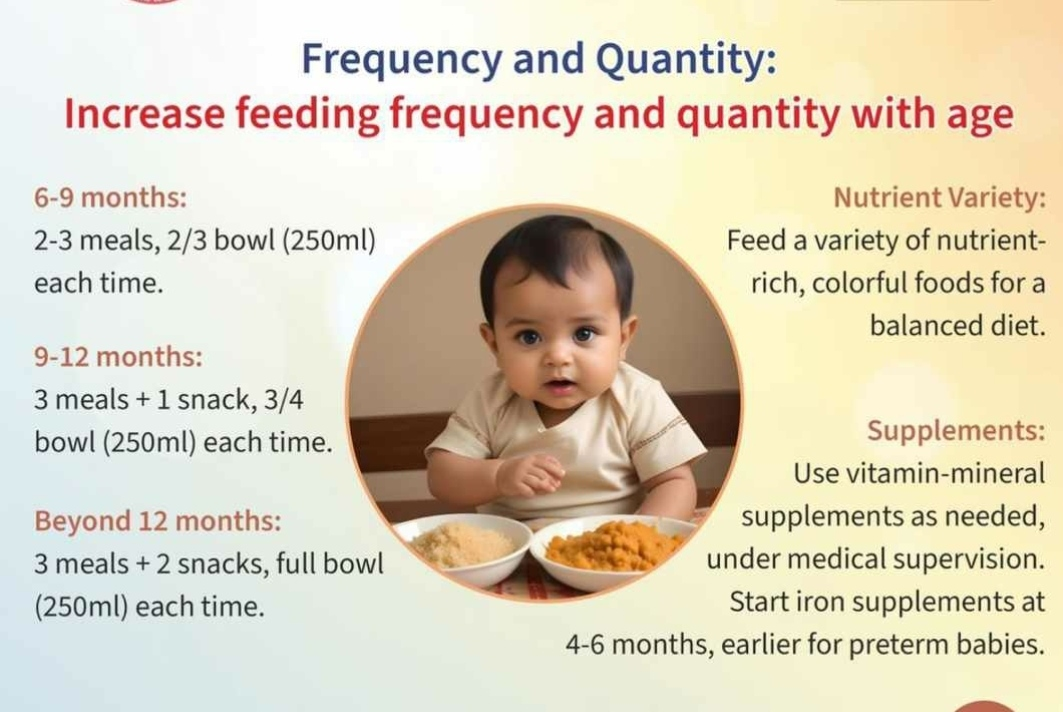 Frequency and Quantity:
Increase feeding frequency and quantity with age

6-9 months:
2-3 meals, 2/3 bowl (250ml) each time.

9-12 months:
3 meals + 1 snack, 3/4 bowl (250ml) each time.

Beyond 12 months:
3 meals + 2 snacks, full bowl (250ml) each time.

Nutrient Variety:
Feed a variety of nutrient-rich, colorful foods for a balanced diet.

Supplements:
Use vitamin-mineral supplements as needed, under medical supervision. Start iron supplements at 4-6 months, earlier for preterm babies.